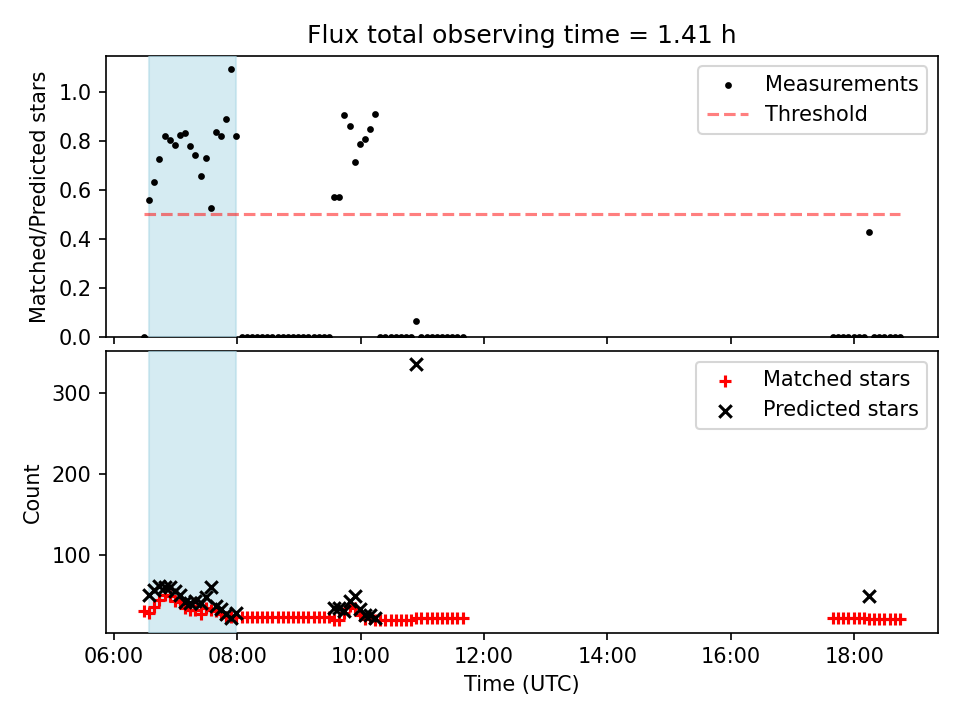 Flux total observing time = 1.41 h

Matched/Predicted stars

1.0
0.8
0.6
0.4
0.2
0.0

Measurements
Threshold

Count

300
200
100

Matched stars
Predicted stars

06:00
08:00
10:00
12:00
14:00
16:00
18:00

Time (UTC)